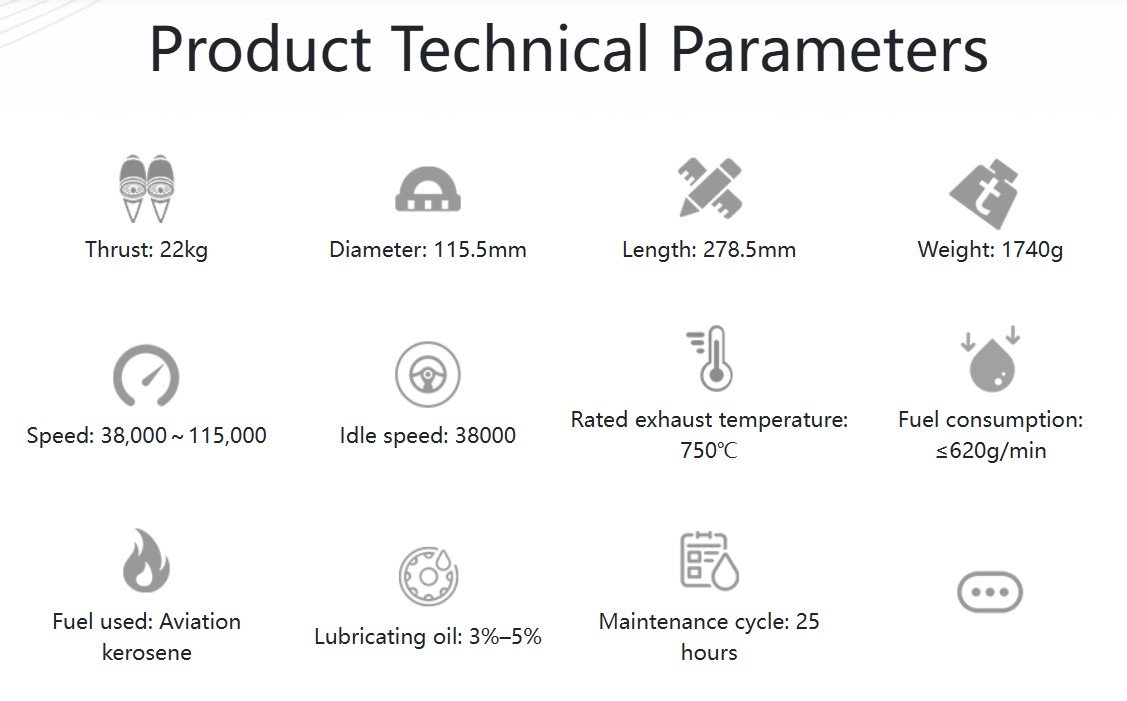 Product Technical Parameters

Thrust: 22kg

Diameter: 115.5mm

Length: 278.5mm

Weight: 1740g

Speed: 38,000～115,000

Idle speed: 38000

Rated exhaust temperature: 750℃

Fuel consumption: ≤620g/min

Fuel used: Aviation kerosene

Lubricating oil: 3%–5%

Maintenance cycle: 25 hours